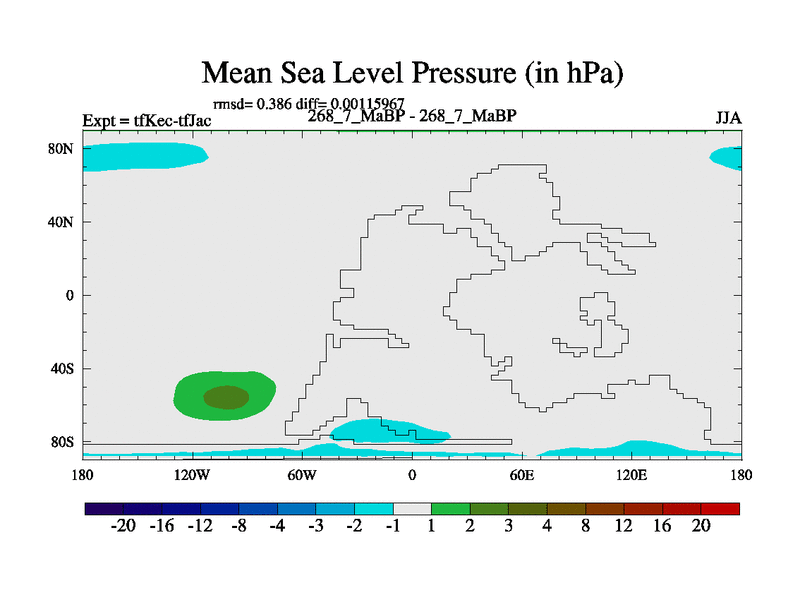 Mean Sea Level Pressure (in hPa)

rmsd= 0.386 diff= 0.00115967

Expt = tfKec-tfJac

268_7_MaBP - 268_7_MaBP

JJA

80N

40N

0

40S

80S

180

120W

60W

0

60E

120E

180

-20 -16 -12 -8 -4 -3 -2 -1 1 2 3 4 8 12 16 20